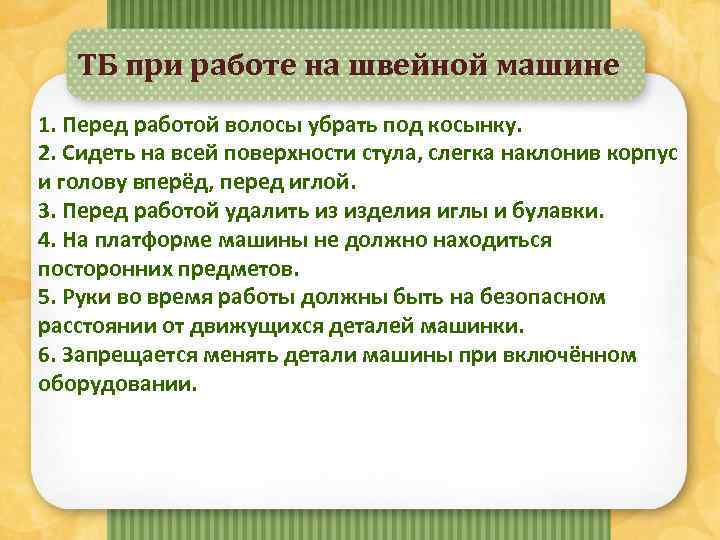 ТБ при работе на швейной машине

1. Перед работой волосы убрать под косынку.
2. Сидеть на всей поверхности стула, слегка наклонив корпус и голову вперёд, перед иглой.
3. Перед работой удалить из изделия иглы и булавки.
4. На платформе машины не должно находиться посторонних предметов.
5. Руки во время работы должны быть на безопасном расстоянии от движущихся деталей машинки.
6. Запрещается менять детали машины при включённом оборудовании.